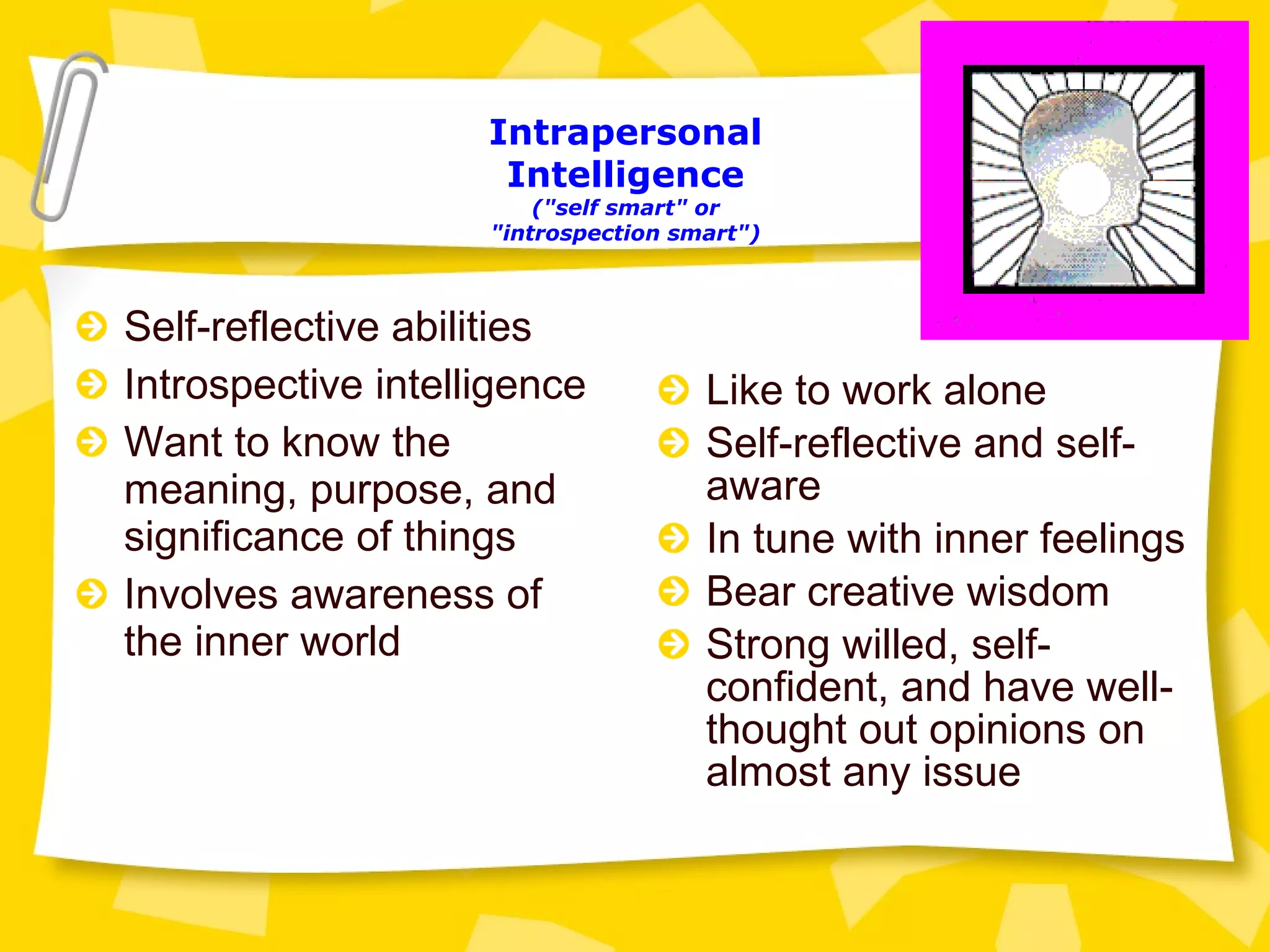 Intrapersonal Intelligence
("self smart" or "introspection smart")

Self-reflective abilities
Introspective intelligence
Want to know the meaning, purpose, and significance of things
Involves awareness of the inner world

Like to work alone
Self-reflective and self-aware
In tune with inner feelings
Bear creative wisdom
Strong willed, self-confident, and have well-thought out opinions on almost any issue